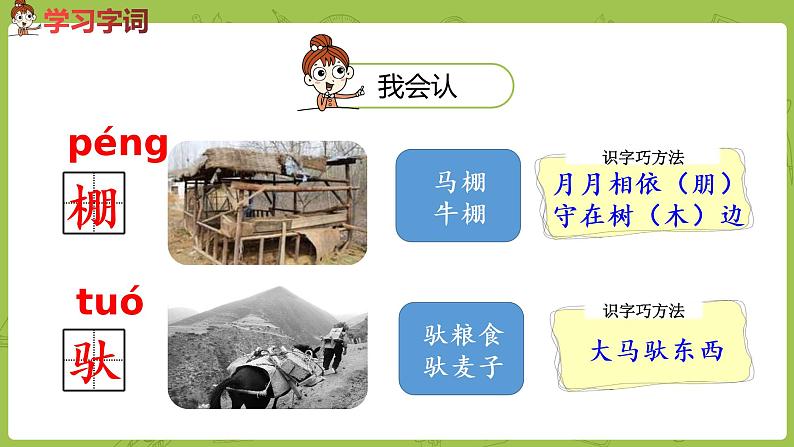 学习字词

我会认

péng
棚

马棚
牛棚

识字巧方法
月月相依（朋）
守在树（木）边

tuó
驮

驮粮食
驮麦子

识字巧方法
大马驮东西